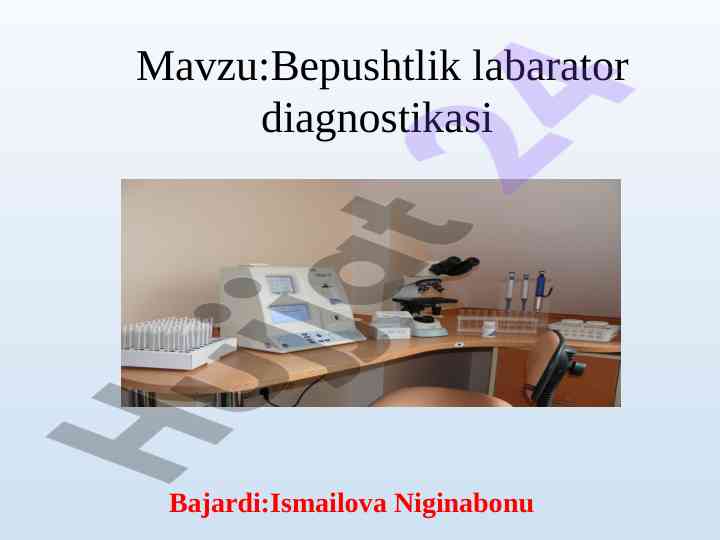 Mavzu:Bepushtlik labarator diagnostikasi

Hujjat 24

Bajardi:Ismailova Niginabonu